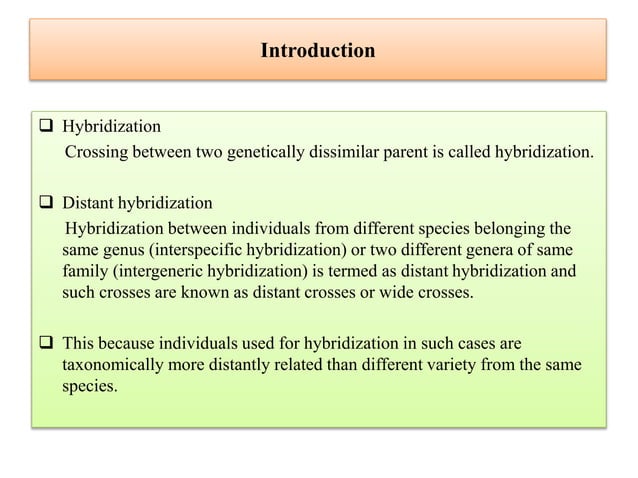 Introduction

❑ Hybridization

Crossing between two genetically dissimilar parent is called hybridization.

❑ Distant hybridization

Hybridization between individuals from different species belonging the same genus (interspecific hybridization) or two different genera of same family (intergeneric hybridization) is termed as distant hybridization and such crosses are known as distant crosses or wide crosses.

❑ This because individuals used for hybridization in such cases are taxonomically more distantly related than different variety from the same species.